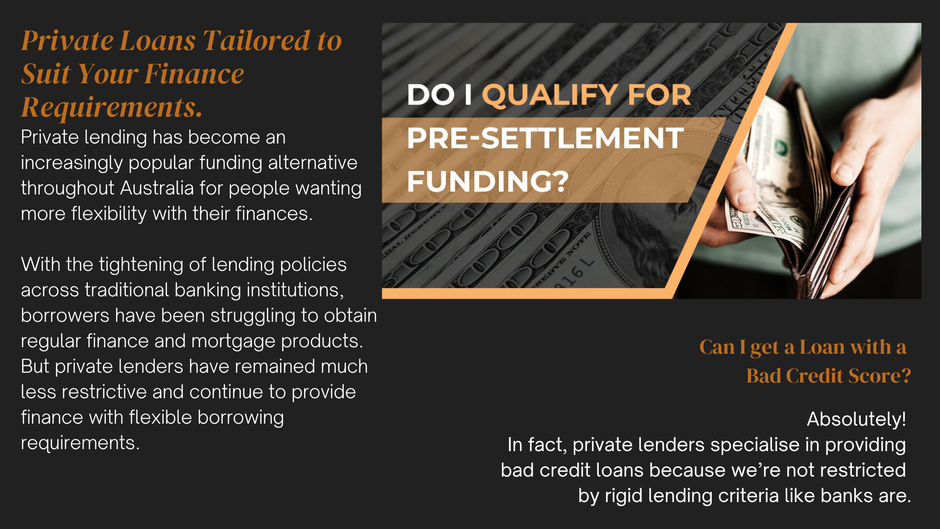 Private Loans Tailored to Suit Your Finance Requirements.

Private lending has become an increasingly popular funding alternative throughout Australia for people wanting more flexibility with their finances.

With the tightening of lending policies across traditional banking institutions, borrowers have been struggling to obtain regular finance and mortgage products. But private lenders have remained much less restrictive and continue to provide finance with flexible borrowing requirements.

DO I QUALIFY FOR PRE-SETTLEMENT FUNDING?

Can I get a Loan with a Bad Credit Score?

Absolutely!
In fact, private lenders specialise in providing bad credit loans because we're not restricted by rigid lending criteria like banks are.